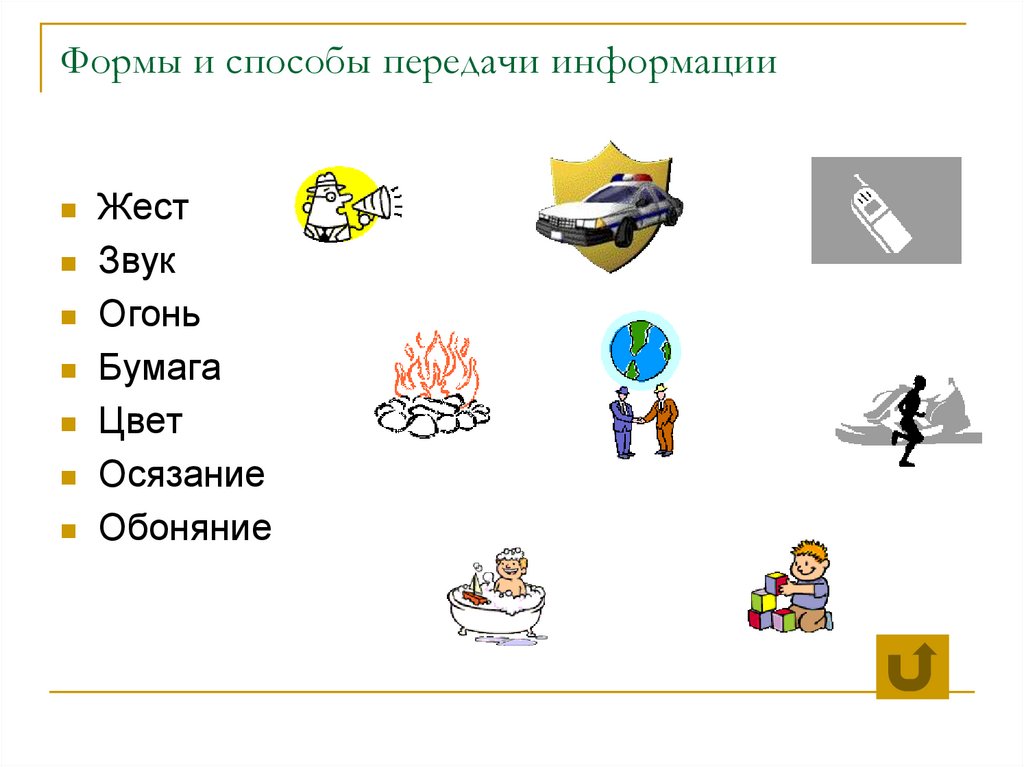 Формы и способы передачи информации

- Жест
- Звук
- Огонь
- Бумага
- Цвет
- Осязание
- Обоняние